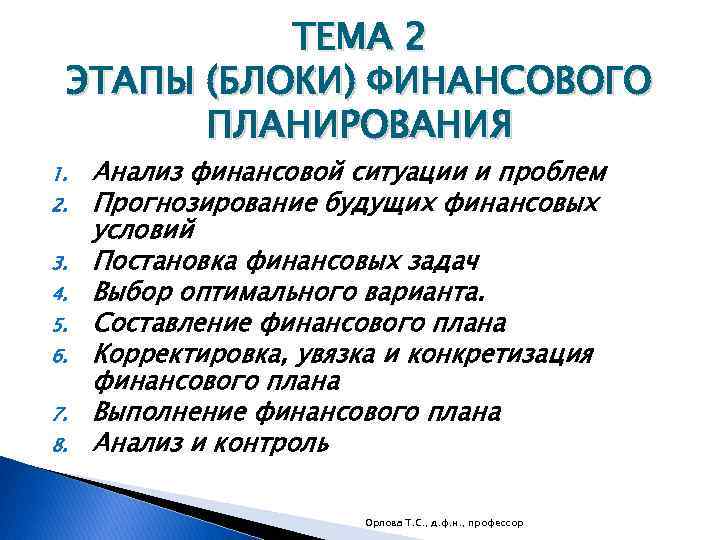 ТЕМА 2
ЭТАПЫ (БЛОКИ) ФИНАНСОВОГО ПЛАНИРОВАНИЯ

1. Анализ финансовой ситуации и проблем
2. Прогнозирование будущих финансовых условий
3. Постановка финансовых задач
4. Выбор оптимального варианта.
5. Составление финансового плана
6. Корректировка, увязка и конкретизация финансового плана
7. Выполнение финансового плана
8. Анализ и контроль

Орлова Т.С., д.ф.н., профессор